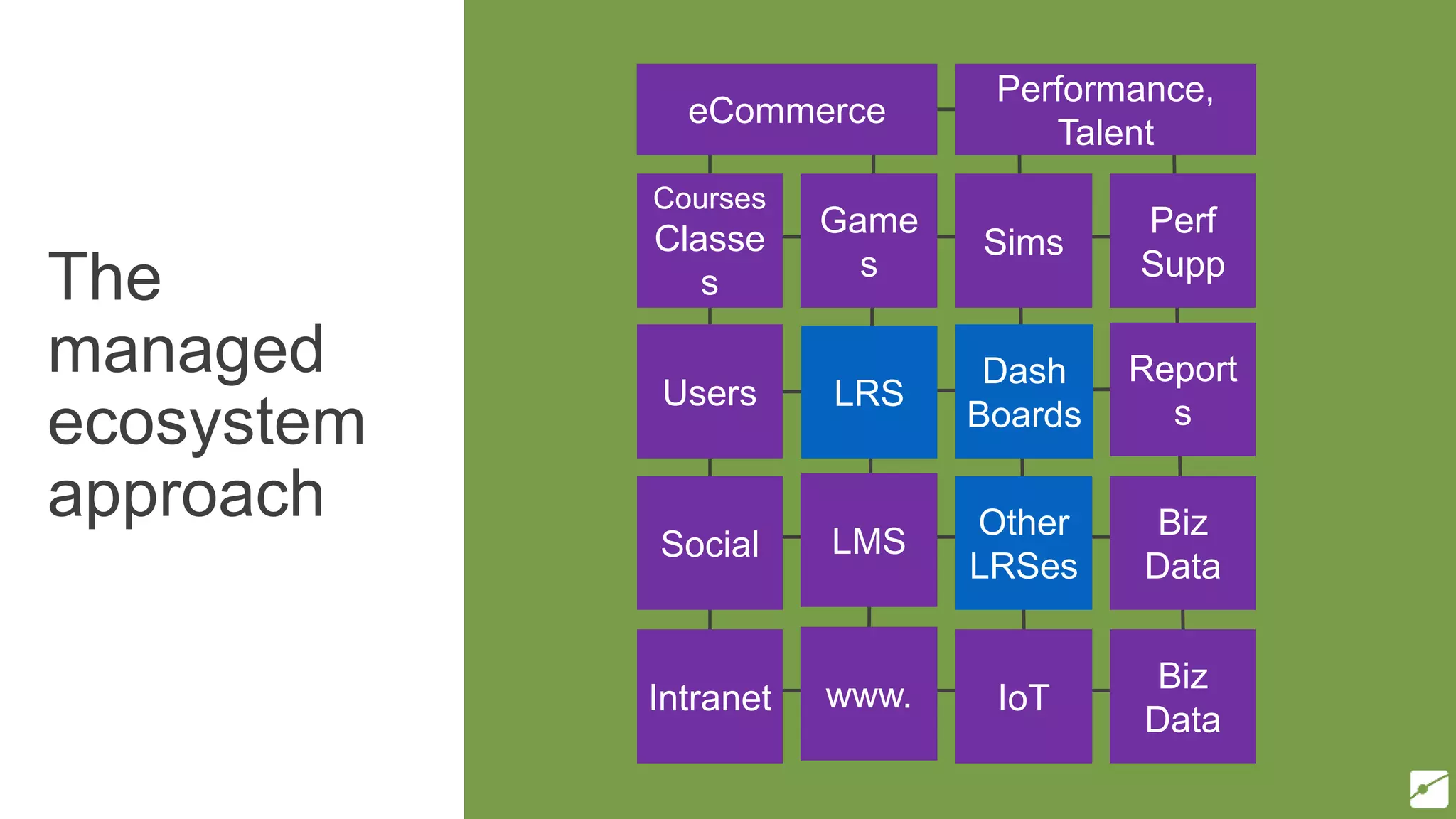 The managed ecosystem approach

eCommerce

Performance, Talent

Courses Classe s

Game s

Sims

Perf Supp

Users

LRS

Dash Boards

Report s

Social

LMS

Other LRSes

Biz Data

Intranet

www.

IoT

Biz Data